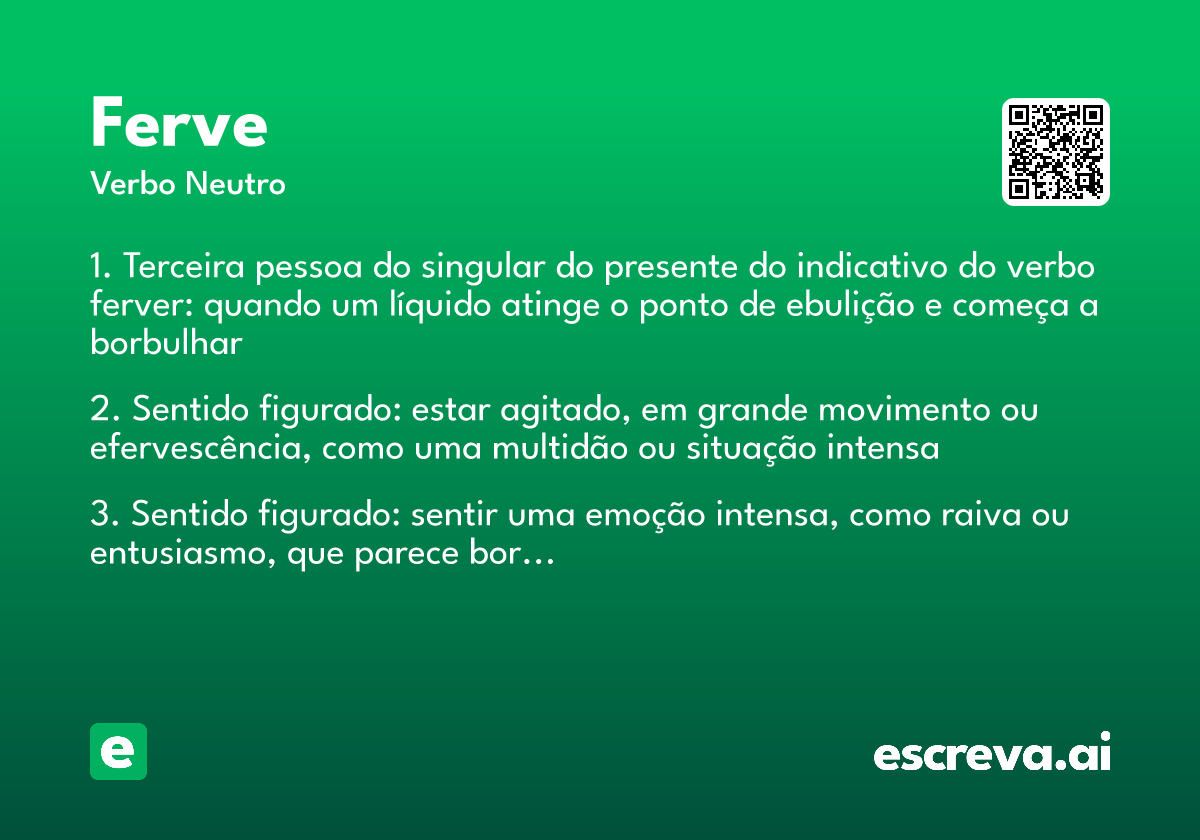 Ferve

Verbo Neutro

1. Terceira pessoa do singular do presente do indicativo do verbo ferver: quando um líquido atinge o ponto de ebulição e começa a borbulhar

2. Sentido figurado: estar agitado, em grande movimento ou efervescência, como uma multidão ou situação intensa

3. Sentido figurado: sentir uma emoção intensa, como raiva ou entusiasmo, que parece bor…

e

escreva.ai